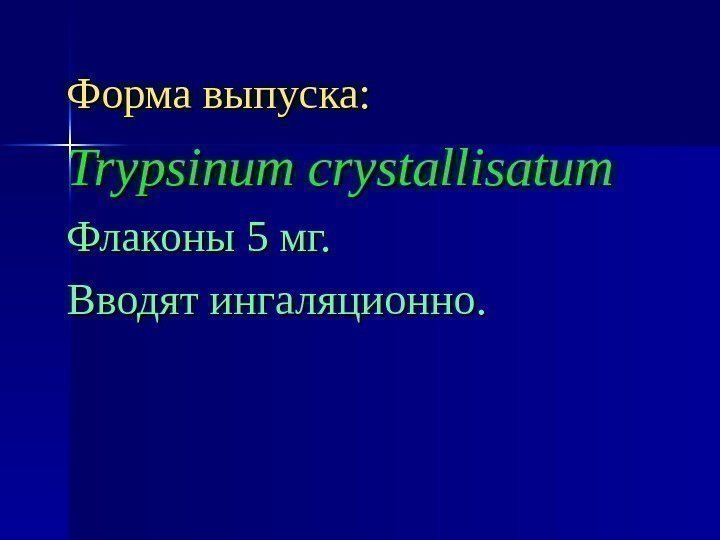 Форма выпуска:

Trypsinum crystallisatum

Флаконы 5 мг.

Вводят ингаляционно.